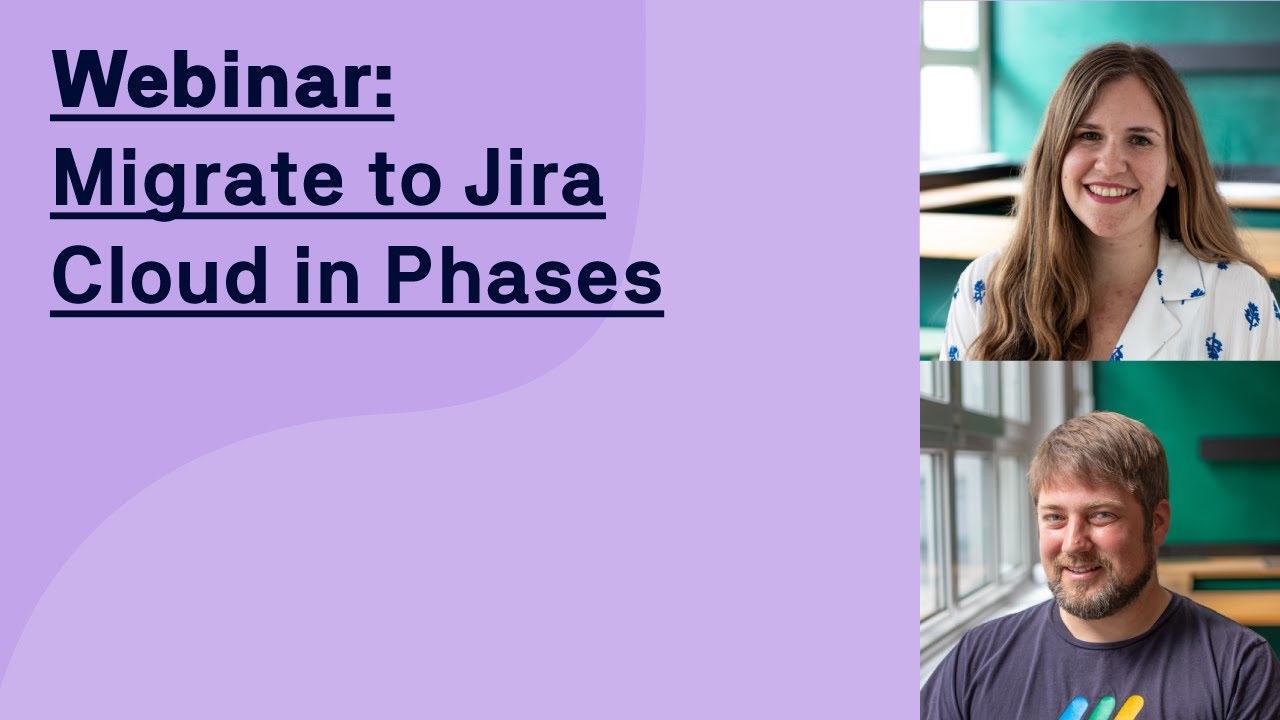 Webinar:
Migrate to Jira Cloud in Phases